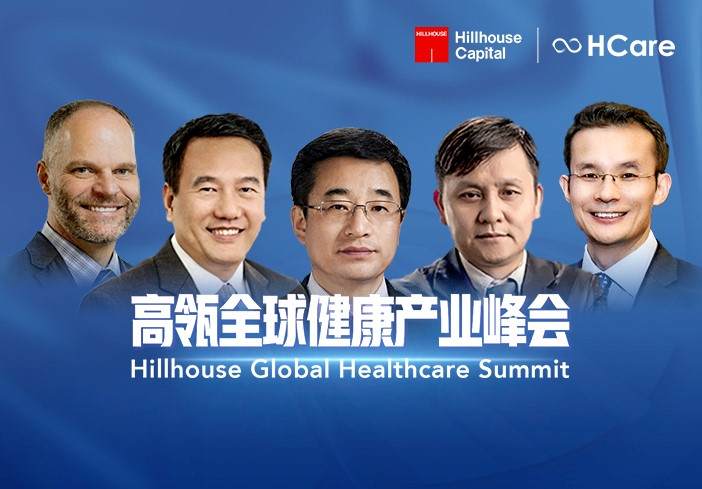 HILLHOUSE Hillhouse Capital

HCare

高瓴全球健康产业峰会

Hillhouse Global Healthcare Summit